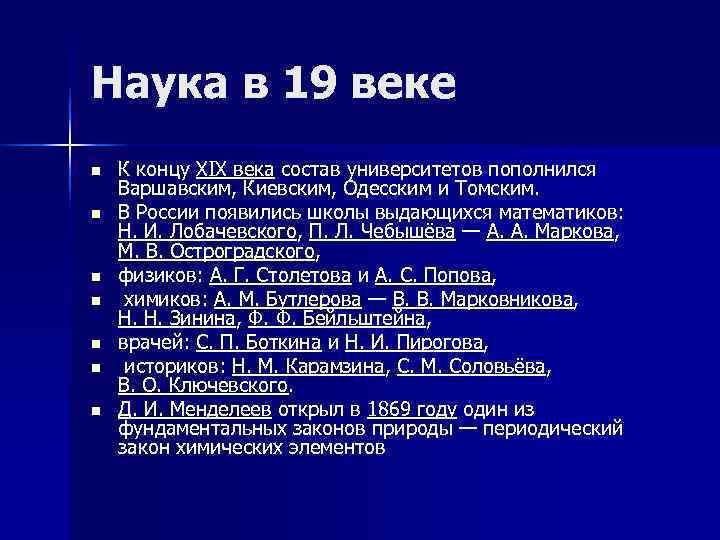 Наука в 19 веке

- К концу XIX века состав университетов пополнился Варшавским, Киевским, Одесским и Томским.
- В России появились школы выдающихся математиков: Н. И. Лобачевского, П. Л. Чебышёва — А. А. Маркова, М. В. Остроградского,
- физиков: А. Г. Столетова и А. С. Попова,
- химиков: А. М. Бутлерова — В. В. Марковникова, Н. Н. Зинина, Ф. Ф. Бейльштейна,
- врачей: С. П. Боткина и Н. И. Пирогова,
- историков: Н. М. Карамзина, С. М. Соловьёва, В. О. Ключевского.
- Д. И. Менделеев открыл в 1869 году один из фундаментальных законов природы — периодический закон химических элементов